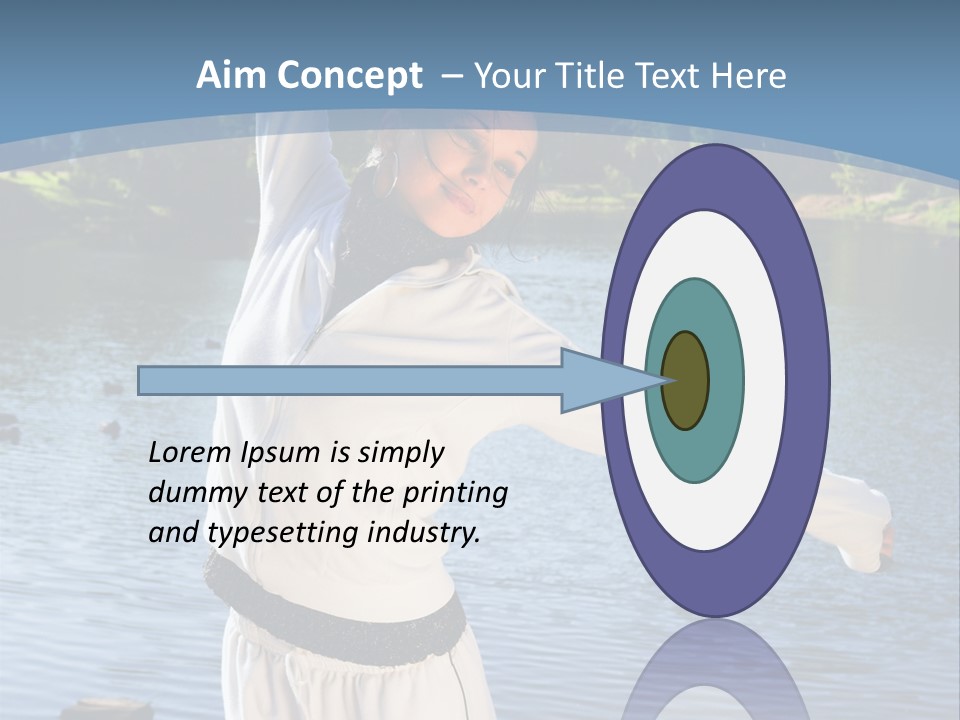 Aim Concept – Your Title Text Here

Lorem Ipsum is simply dummy text of the printing and typesetting industry.